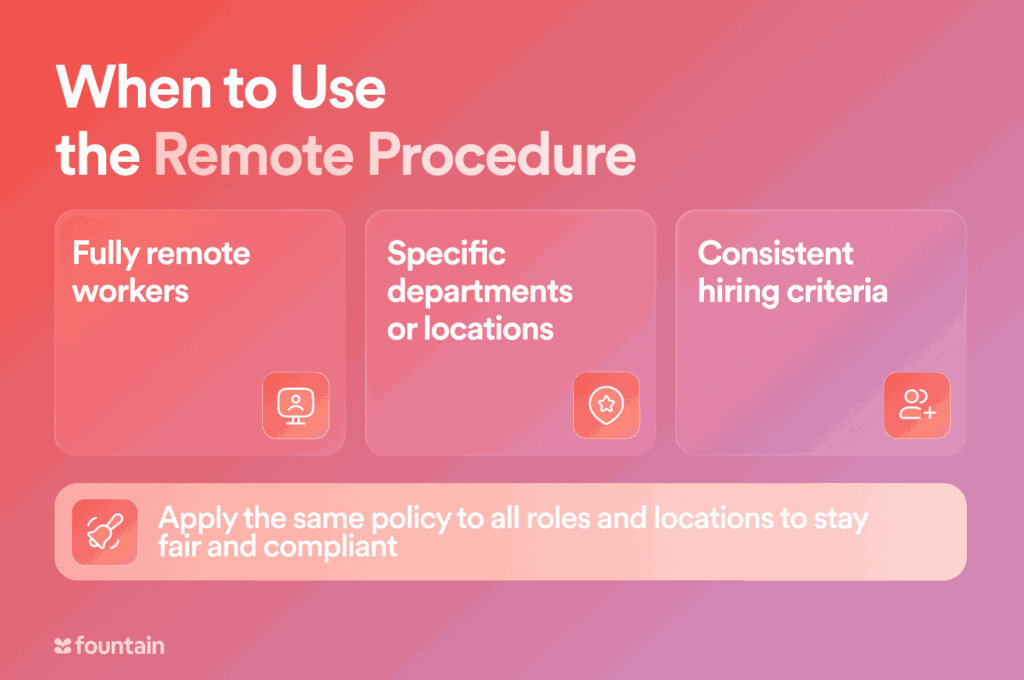 When to Use the Remote Procedure

Fully remote workers

Specific departments or locations

Consistent hiring criteria

Apply the same policy to all roles and locations to stay fair and compliant

fountain